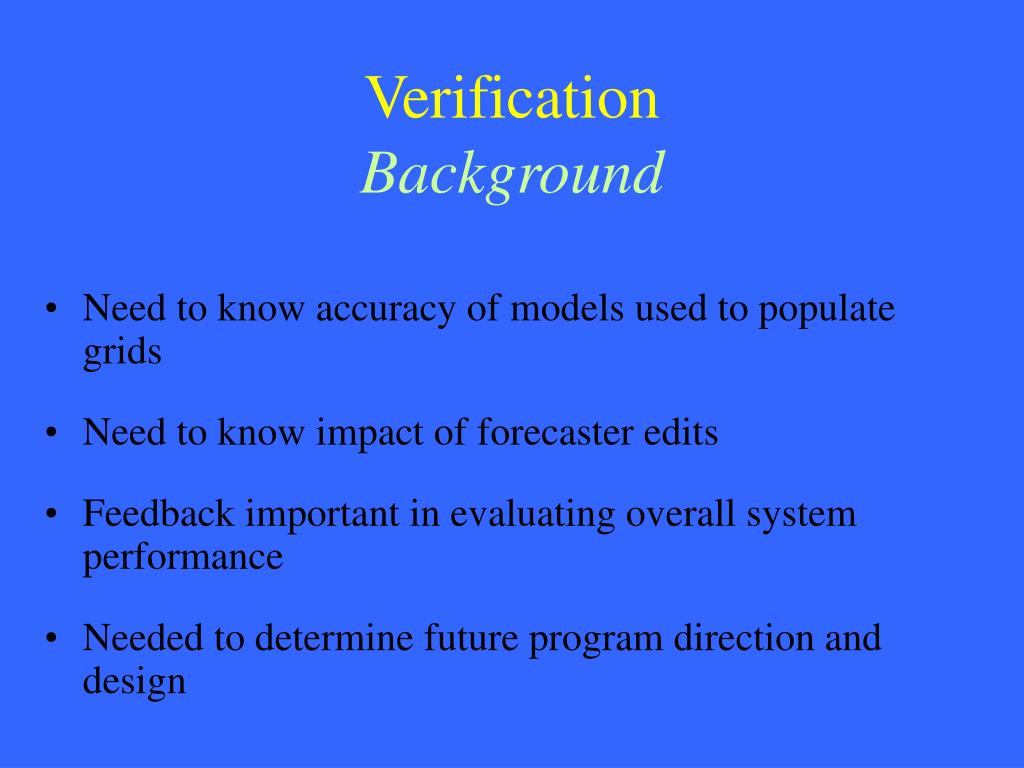 Verification
Background

• Need to know accuracy of models used to populate grids

• Need to know impact of forecaster edits

• Feedback important in evaluating overall system performance

• Needed to determine future program direction and design